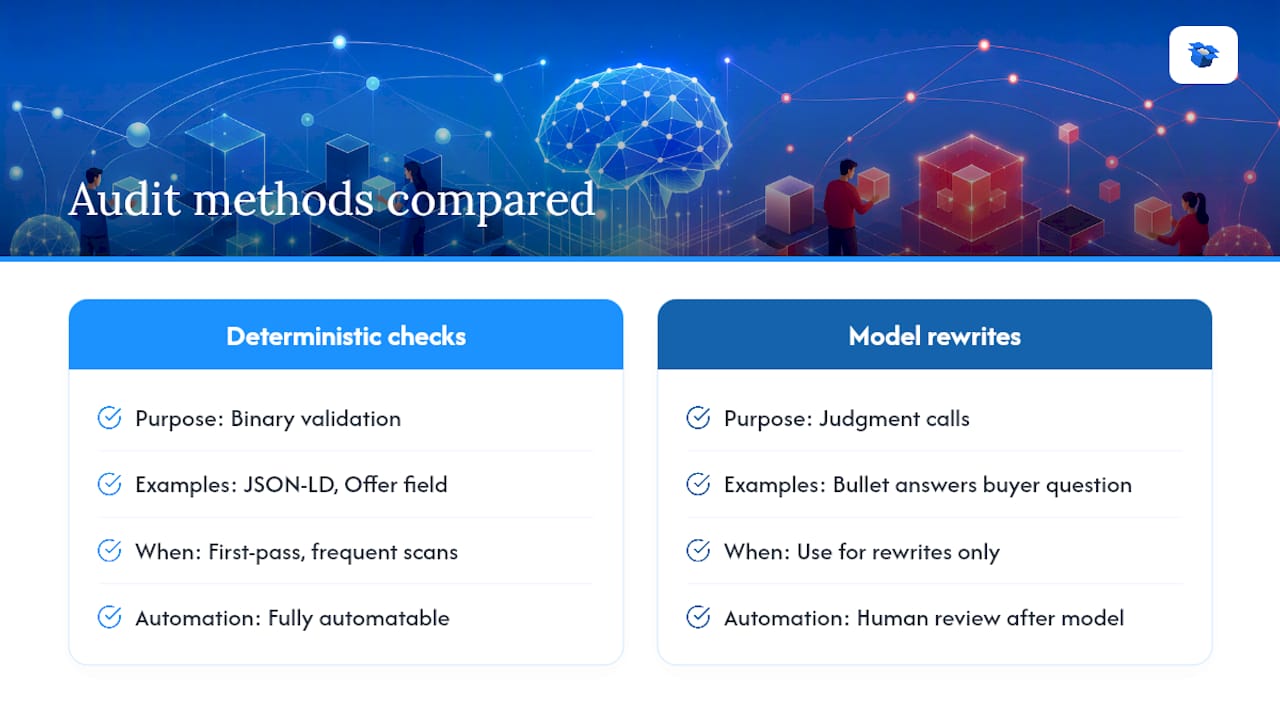 Audit methods compared

Deterministic checks

Purpose: Binary validation

Examples: JSON-LD, Offer field

When: First-pass, frequent scans

Automation: Fully automatable

Model rewrites

Purpose: Judgment calls

Examples: Bullet answers buyer question

When: Use for rewrites only

Automation: Human review after model